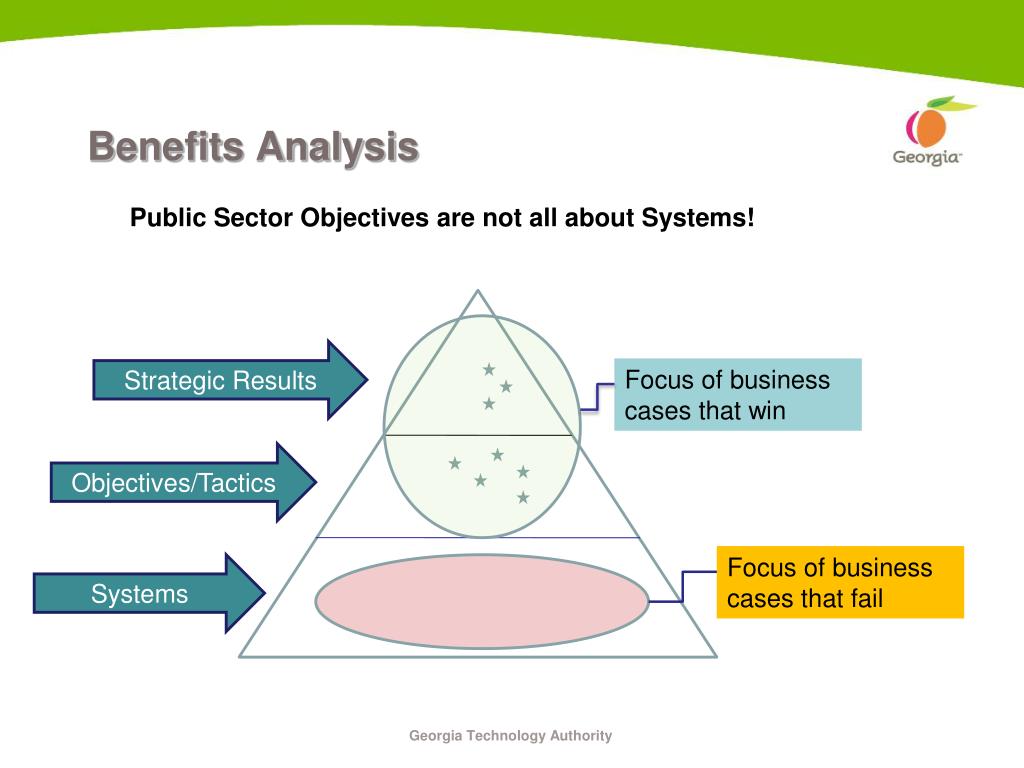 Benefits Analysis

Georgia

Public Sector Objectives are not all about Systems!

Strategic Results

Objectives/Tactics

Systems

Focus of business cases that win

Focus of business cases that fail

Georgia Technology Authority